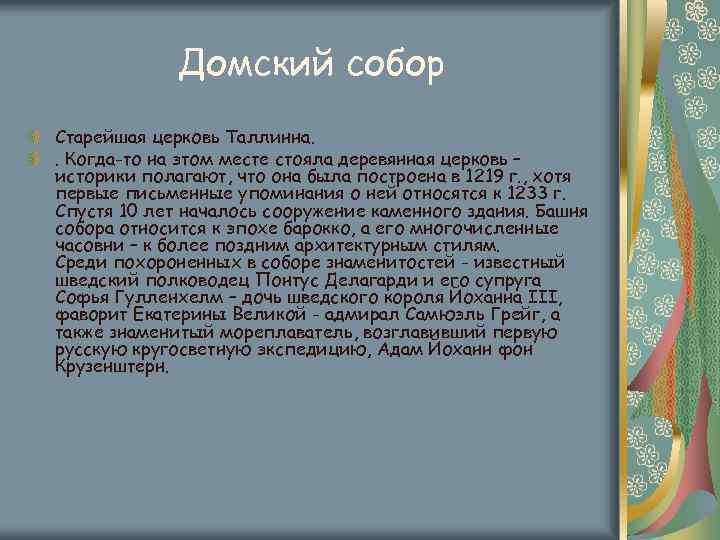 Домский собор

Старейшая церковь Таллинна.

. Когда-то на этом месте стояла деревянная церковь – историки полагают, что она была построена в 1219 г., хотя первые письменные упоминания о ней относятся к 1233 г. Спустя 10 лет началось сооружение каменного здания. Башня собора относится к эпохе барокко, а его многочисленные часовни – к более поздним архитектурным стилям. Среди похороненных в соборе знаменитостей - известный шведский полководец Понтус Делагарди и его супруга Софья Гулленхелм – дочь шведского короля Иоханна III, фаворит Екатерины Великой - адмирал Самюэль Грейг, а также знаменитый мореплаватель, возглавивший первую русскую кругосветную экспедицию, Адам Иоханн фон Крузенштерн.